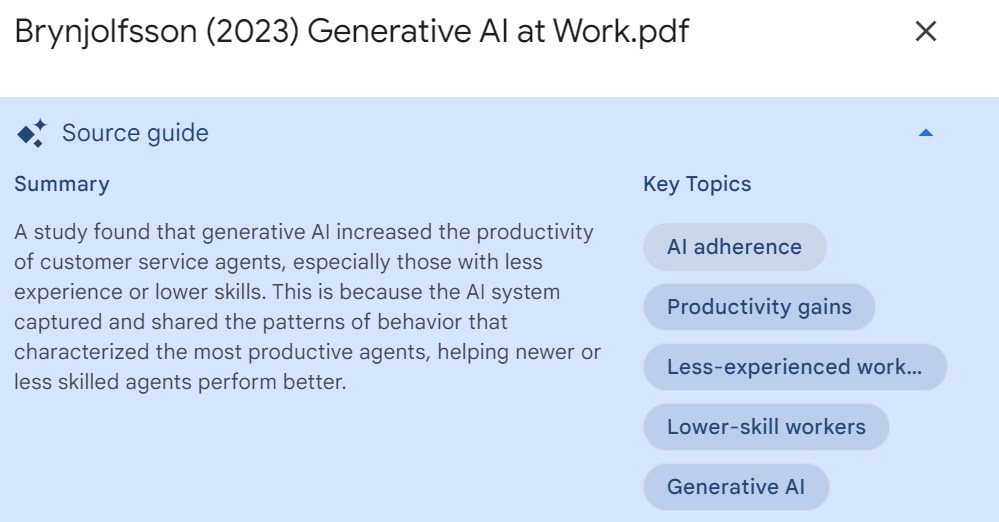 Brynjolfsson (2023) Generative AI at Work.pdf

Source guide

Summary

A study found that generative AI increased the productivity of customer service agents, especially those with less experience or lower skills. This is because the AI system captured and shared the patterns of behavior that characterized the most productive agents, helping newer or less skilled agents perform better.

Key Topics

AI adherence

Productivity gains

Less-experienced work...

Lower-skill workers

Generative AI